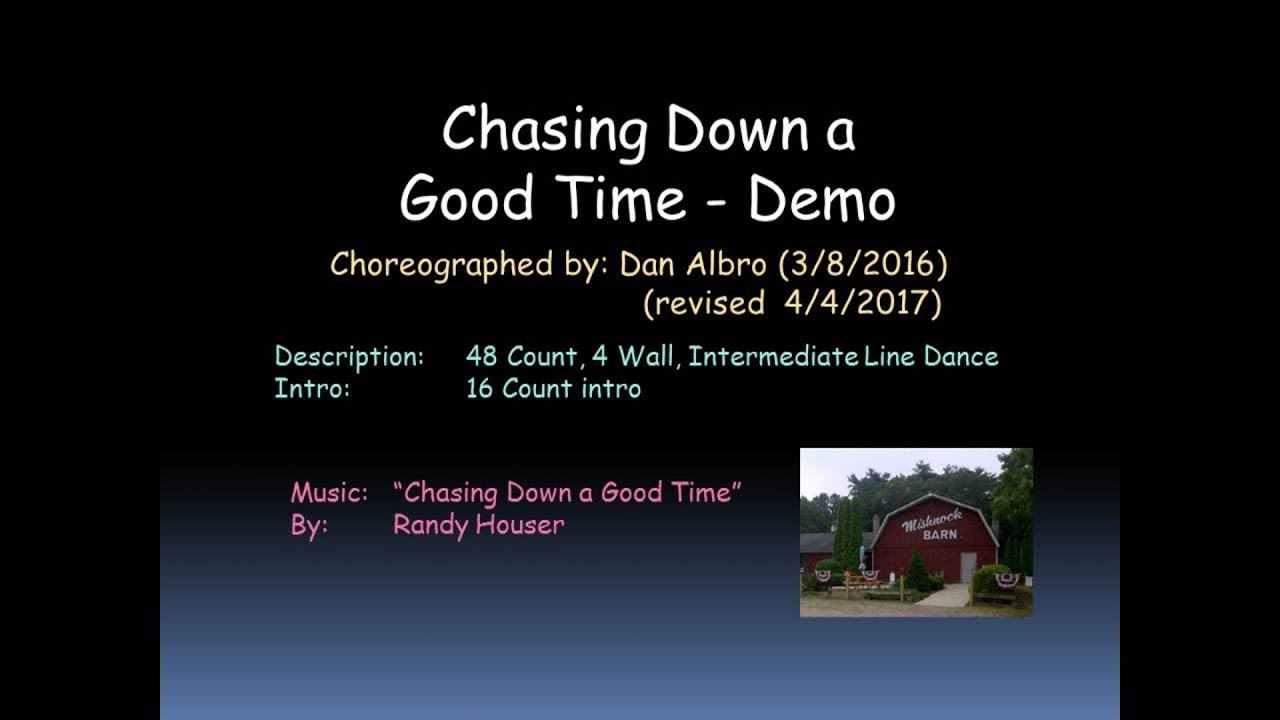 Chasing Down a Good Time - Demo

Choreographed by: Dan Albro (3/8/2016)
(revised 4/4/2017)

Description: 48 Count, 4 Wall, Intermediate Line Dance
Intro: 16 Count intro

Music: "Chasing Down a Good Time"
By: Randy Houser

Mishnock BARN